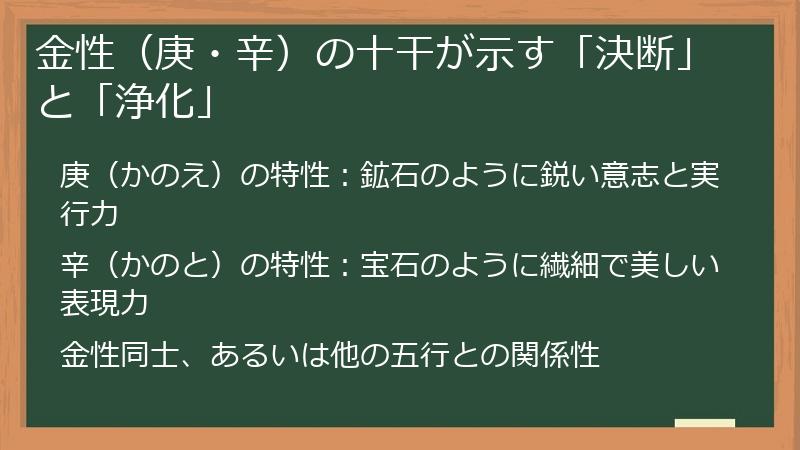 金性（庚・辛）の十干が示す「決断」と「浄化」

庚（かのえ）の特性：鉱石のように鋭い意志と実行力

辛（かのと）の特性：宝石のように繊細で美しい表現力

金性同士、あるいは他の五行との関係性